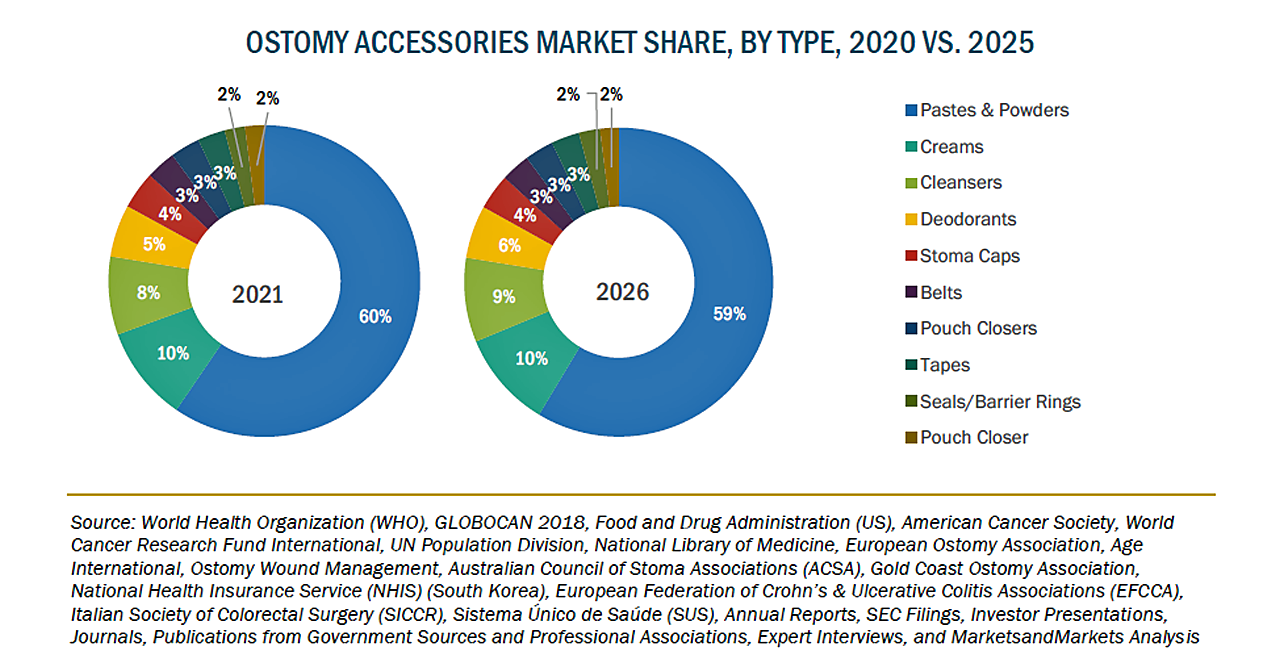 OSTOMY ACCESSORIES MARKET SHARE, BY TYPE, 2020 VS. 2025

2021

60%
10%
8%
5%
4%
3%
3%
3%
2%
2%

2026

59%
10%
9%
6%
4%
3%
3%
3%
2%
2%

Pastes & Powders
Creams
Cleansers
Deodorants
Stoma Caps
Belts
Pouch Closers
Tapes
Seals/Barrier Rings
Pouch Closer

Source: World Health Organization (WHO), GLOBOCAN 2018, Food and Drug Administration (US), American Cancer Society, World Cancer Research Fund International, UN Population Division, National Library of Medicine, European Ostomy Association, Age International, Ostomy Wound Management, Australian Council of Stoma Associations (ACSA), Gold Coast Ostomy Association, National Health Insurance Service (NHIS) (South Korea), European Federation of Crohn's & Ulcerative Colitis Associations (EFCCA), Italian Society of Colorectal Surgery (SICCR), Sistema Único de Saúde (SUS), Annual Reports, SEC Filings, Investor Presentations, Journals, Publications from Government Sources and Professional Associations, Expert Interviews, and MarketsandMarkets Analysis